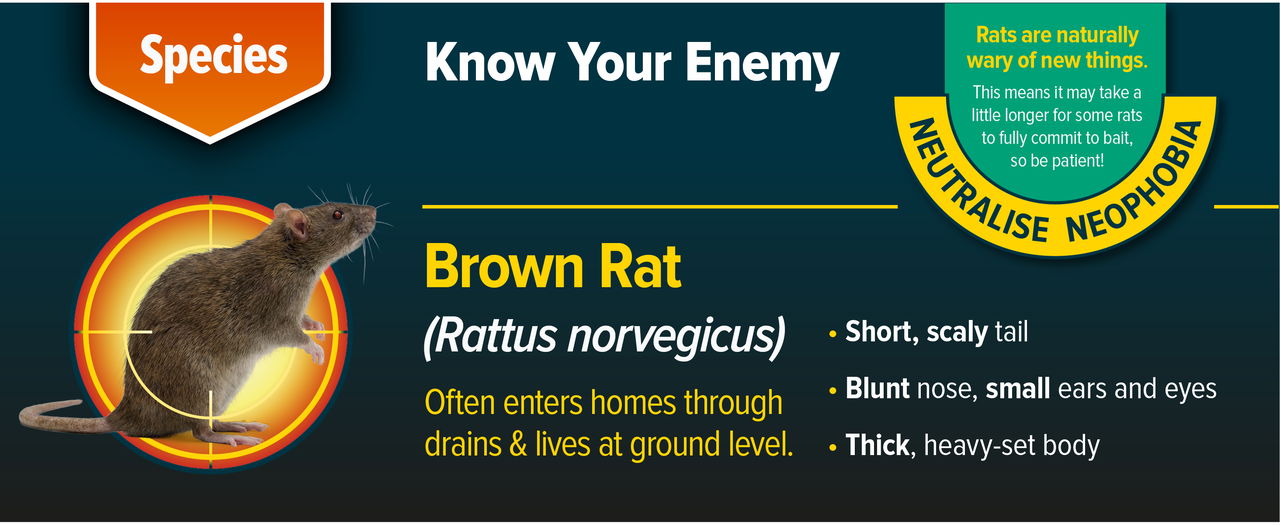 Species

Know Your Enemy

Rats are naturally wary of new things.

This means it may take a little longer for some rats to fully commit to bait, so be patient!

NEUTRALISE NEOPHOBIA

Brown Rat

(Rattus norvegicus)

Often enters homes through drains & lives at ground level.

• Short, scaly tail

• Blunt nose, small ears and eyes

• Thick, heavy-set body